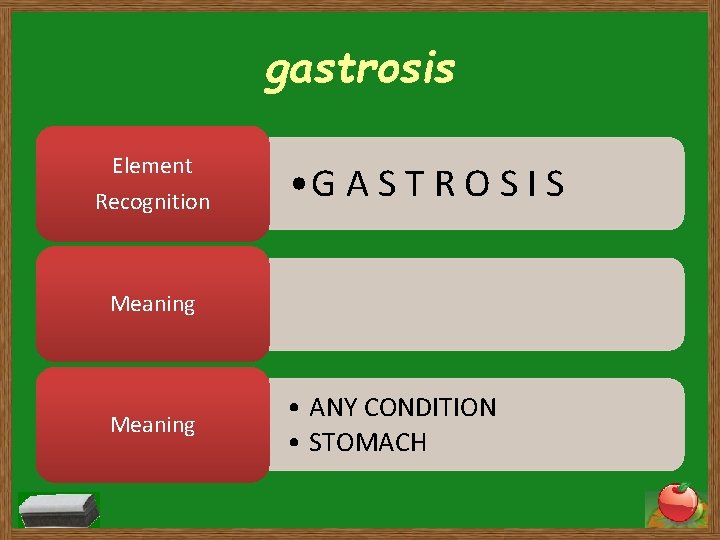 gastrosis

Element Recognition

• G A S T R O S I S

Meaning

Meaning

• ANY CONDITION
• STOMACH